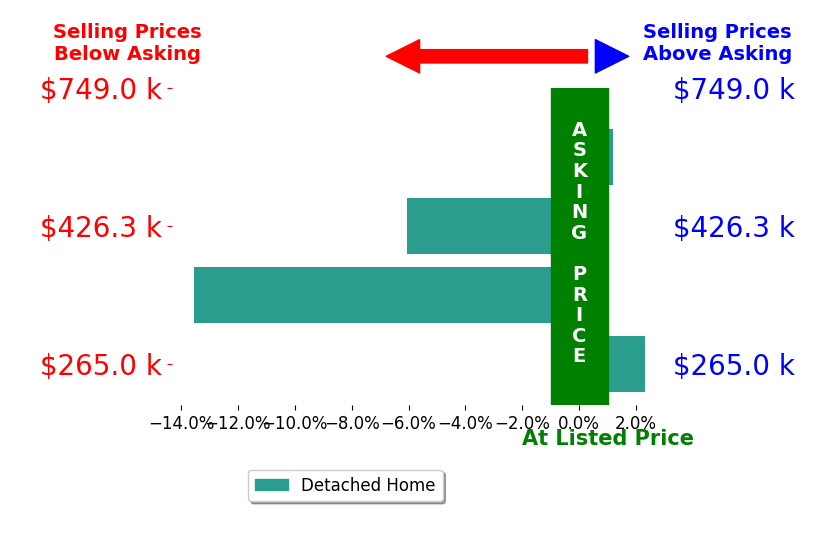 Selling Prices Below Asking

Selling Prices Above Asking

$749.0 k
$426.3 k
$265.0 k

$749.0 k
$426.3 k
$265.0 k

ASKING PRICE

−14.0% −12.0% −10.0% −8.0% −6.0% −4.0% −2.0% 0.0% 2.0%

At Listed Price

Detached Home